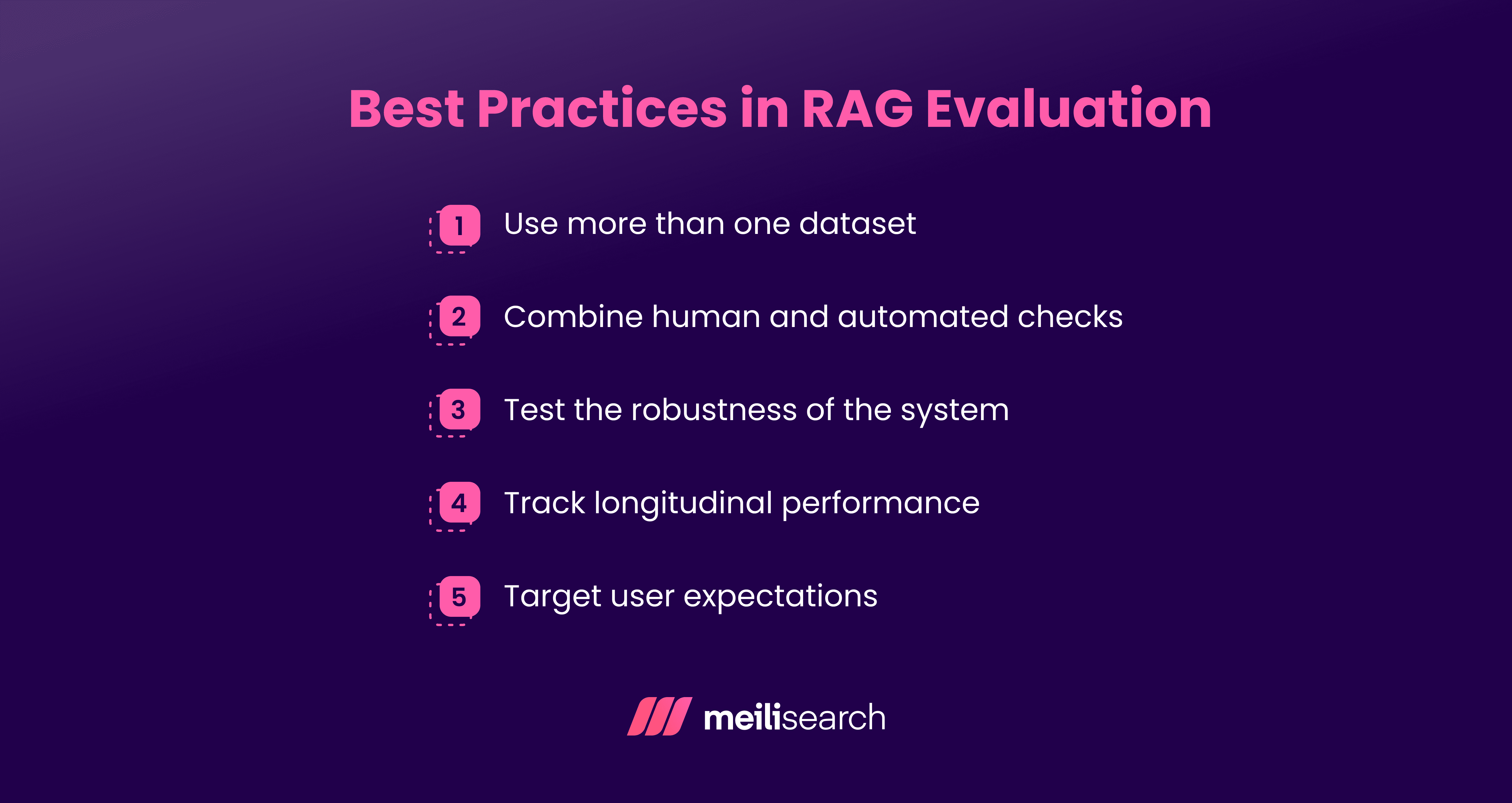 Best Practices in RAG Evaluation

1 Use more than one dataset

2 Combine human and automated checks

3 Test the robustness of the system

4 Track longitudinal performance

5 Target user expectations

meilisearch